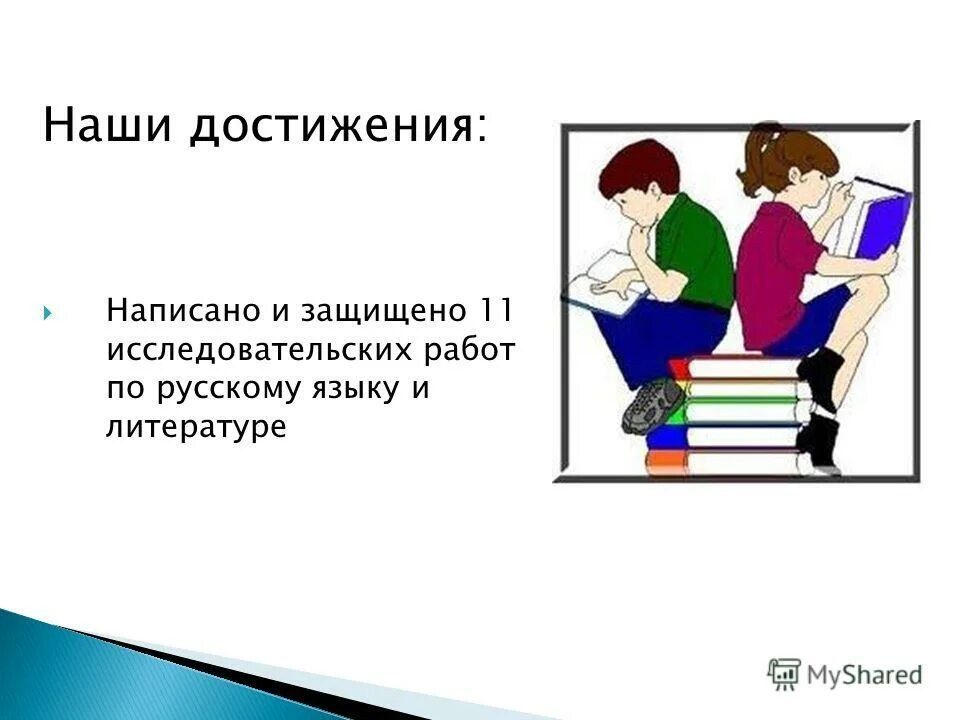 Наши достижения:

Написано и защищено 11 исследовательских работ по русскому языку и литературе

MyShared